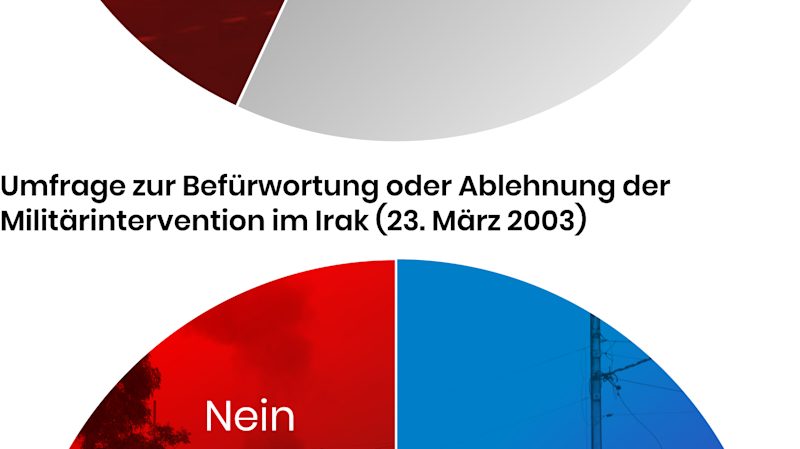 Umfrage zur Befürwortung oder Ablehnung der Militärintervention im Irak (23. März 2003)

Nein